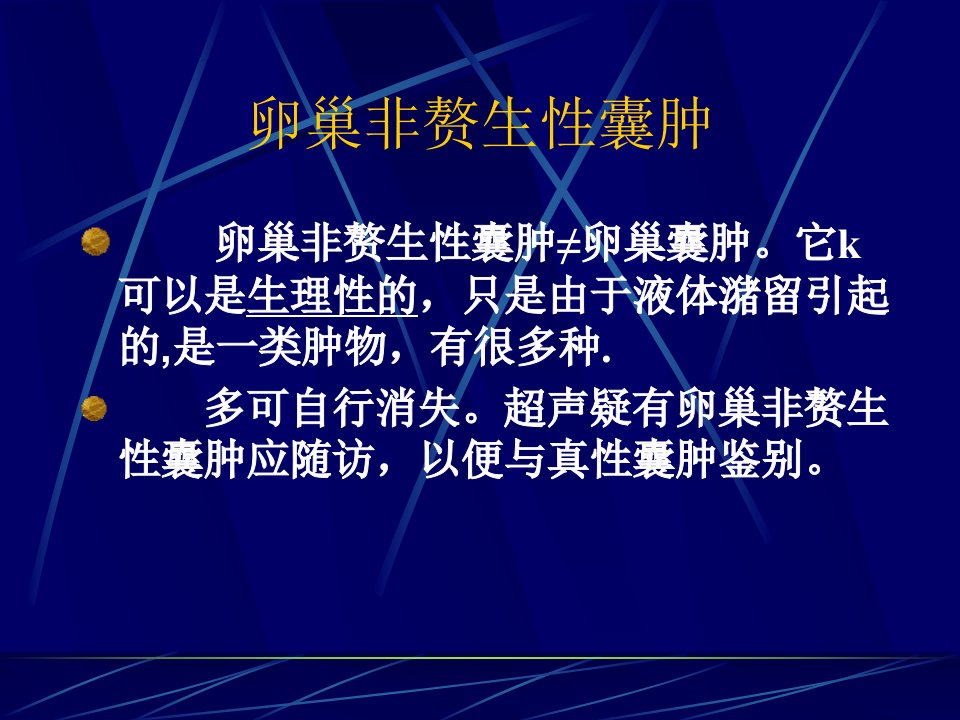 卵巢非赘生性囊肿

卵巢非赘生性囊肿≠卵巢囊肿。它k可以是生理性的，只是由于液体潴留引起的,是一类肿物，有很多种.

多可自行消失。超声疑有卵巢非赘生性囊肿应随访，以便与真性囊肿鉴别。